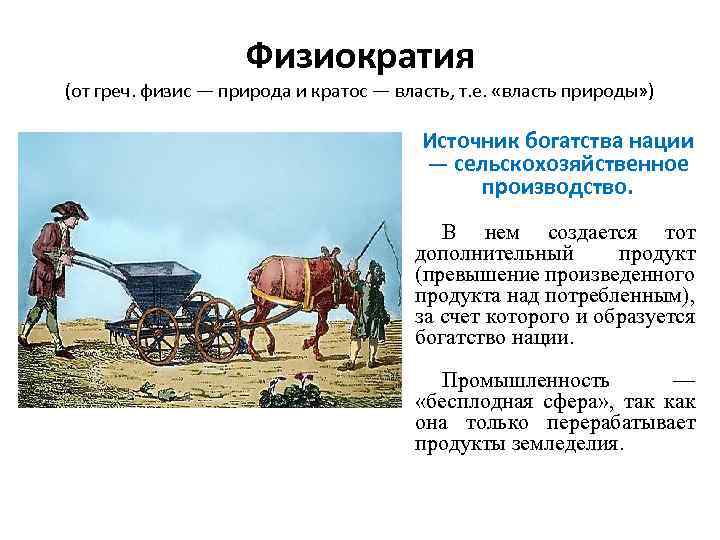 Физиократия
(от греч. физис — природа и кратос — власть, т.е. «власть природы»)

Источник богатства нации — сельскохозяйственное производство.

В нем создается тот дополнительный продукт (превышение произведенного продукта над потребленным), за счет которого и образуется богатство нации.

Промышленность — «бесплодная сфера», так как она только перерабатывает продукты земледелия.